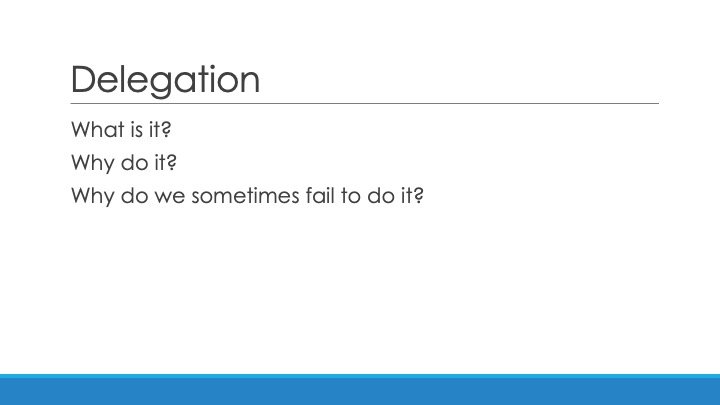 Delegation

What is it?

Why do it?

Why do we sometimes fail to do it?